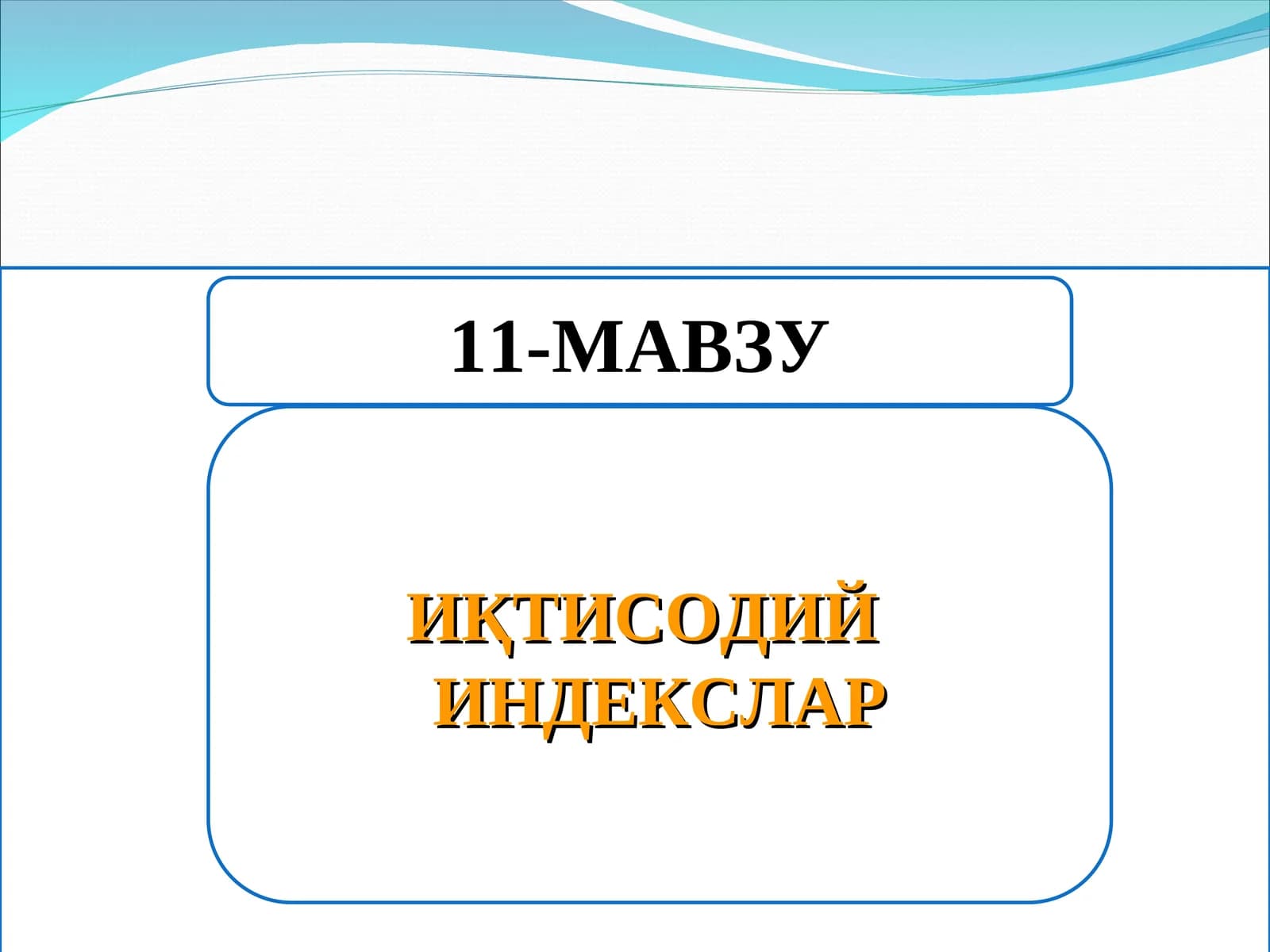 11-МАВЗУ

ИҚТИСОДИЙ ИНДЕКСЛАР